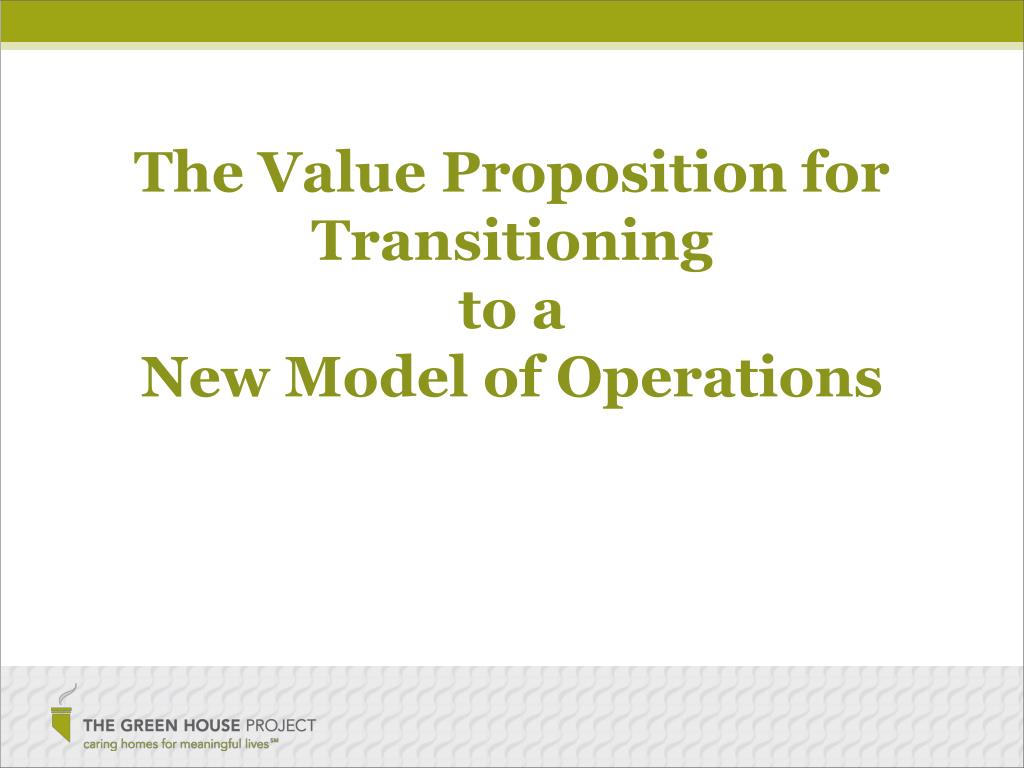 The Value Proposition for Transitioning to a New Model of Operations

THE GREEN HOUSE PROJECT
caring homes for meaningful lives℠